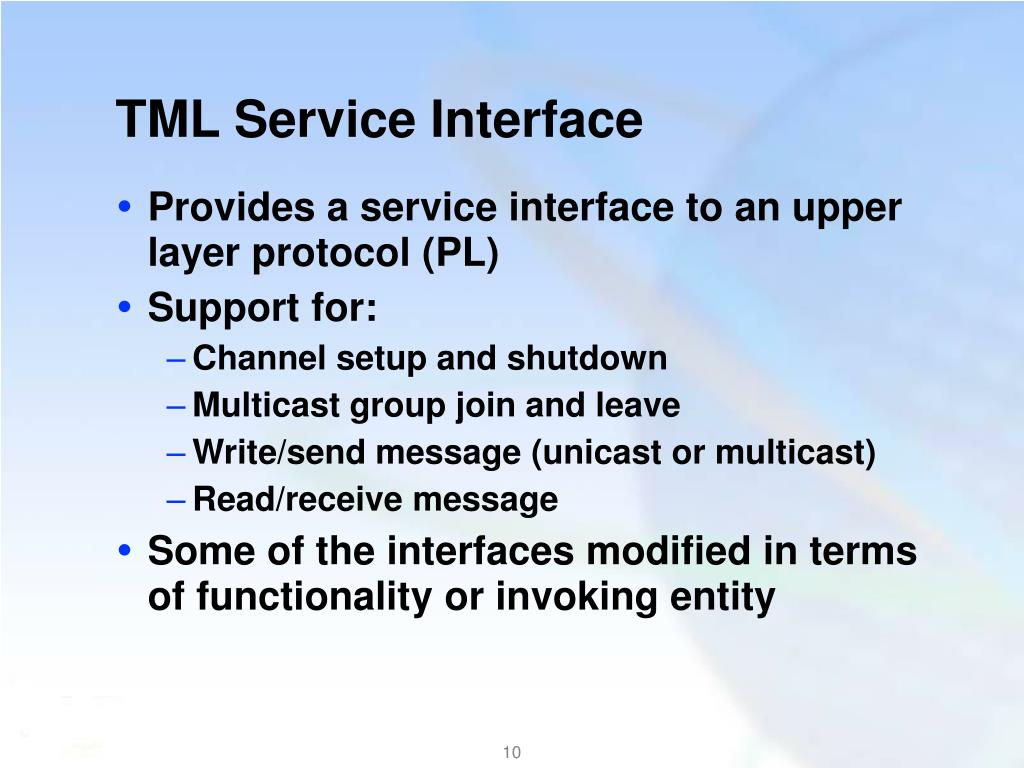 TML Service Interface

• Provides a service interface to an upper layer protocol (PL)
• Support for:
– Channel setup and shutdown
– Multicast group join and leave
– Write/send message (unicast or multicast)
– Read/receive message
• Some of the interfaces modified in terms of functionality or invoking entity

10